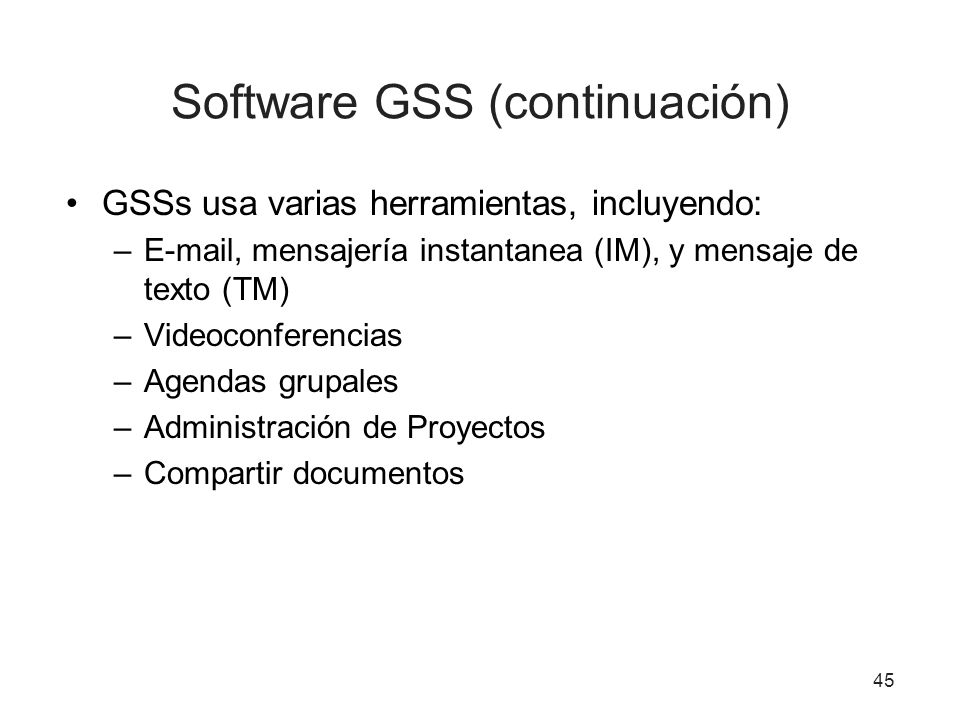 Software GSS (continuación)

• GSSs usa varias herramientas, incluyendo:
– E-mail, mensajería instantanea (IM), y mensaje de texto (TM)
– Videoconferencias
– Agendas grupales
– Administración de Proyectos
– Compartir documentos

45